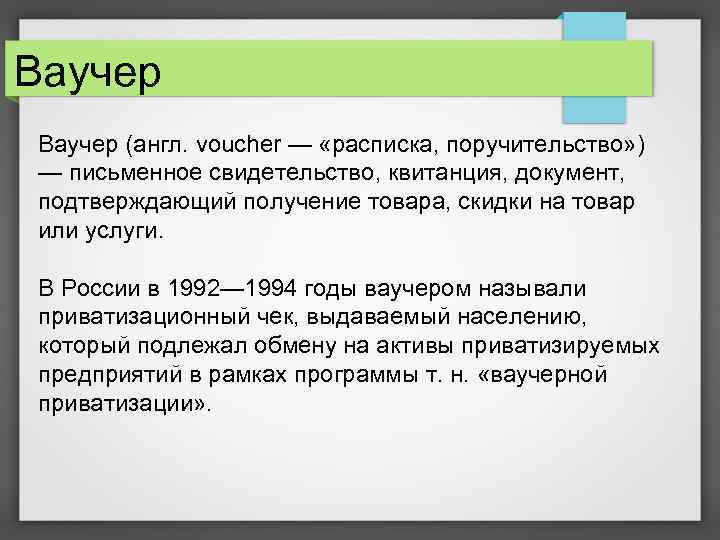 Ваучер

Ваучер (англ. voucher — «расписка, поручительство») — письменное свидетельство, квитанция, документ, подтверждающий получение товара, скидки на товар или услуги.

В России в 1992—1994 годы ваучером называли приватизационный чек, выдаваемый населению, который подлежал обмену на активы приватизируемых предприятий в рамках программы т. н. «ваучерной приватизации».